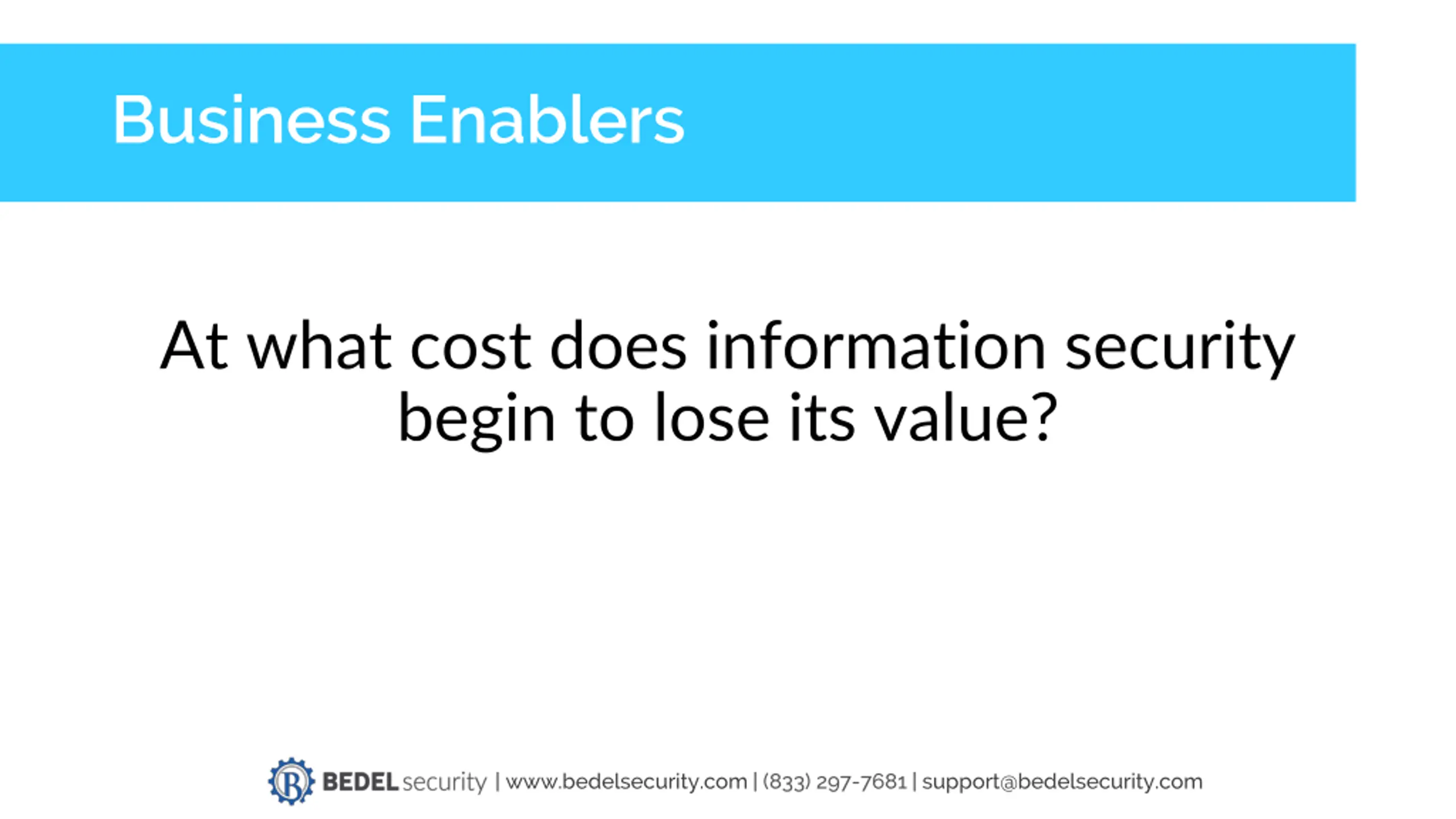 Business Enablers

At what cost does information security begin to lose its value?

B BEDEL security | www.bedelsecurity.com | (833) 297-7681 | support@bedelsecurity.com